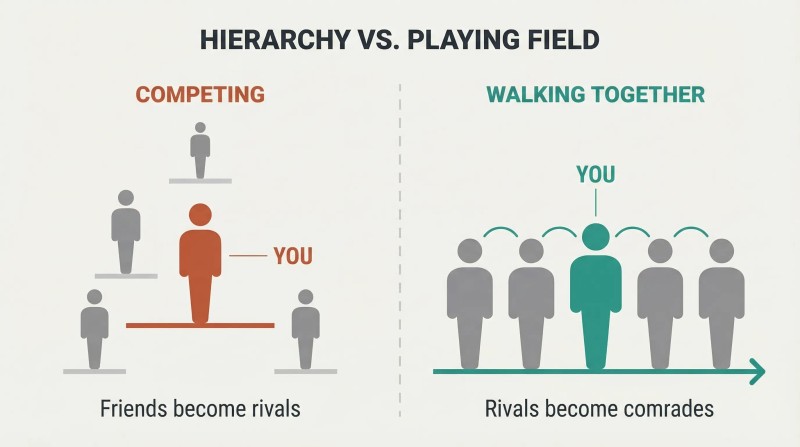 HIERARCHY VS. PLAYING FIELD

COMPETING

YOU

Friends become rivals

WALKING TOGETHER

YOU

Rivals become comrades